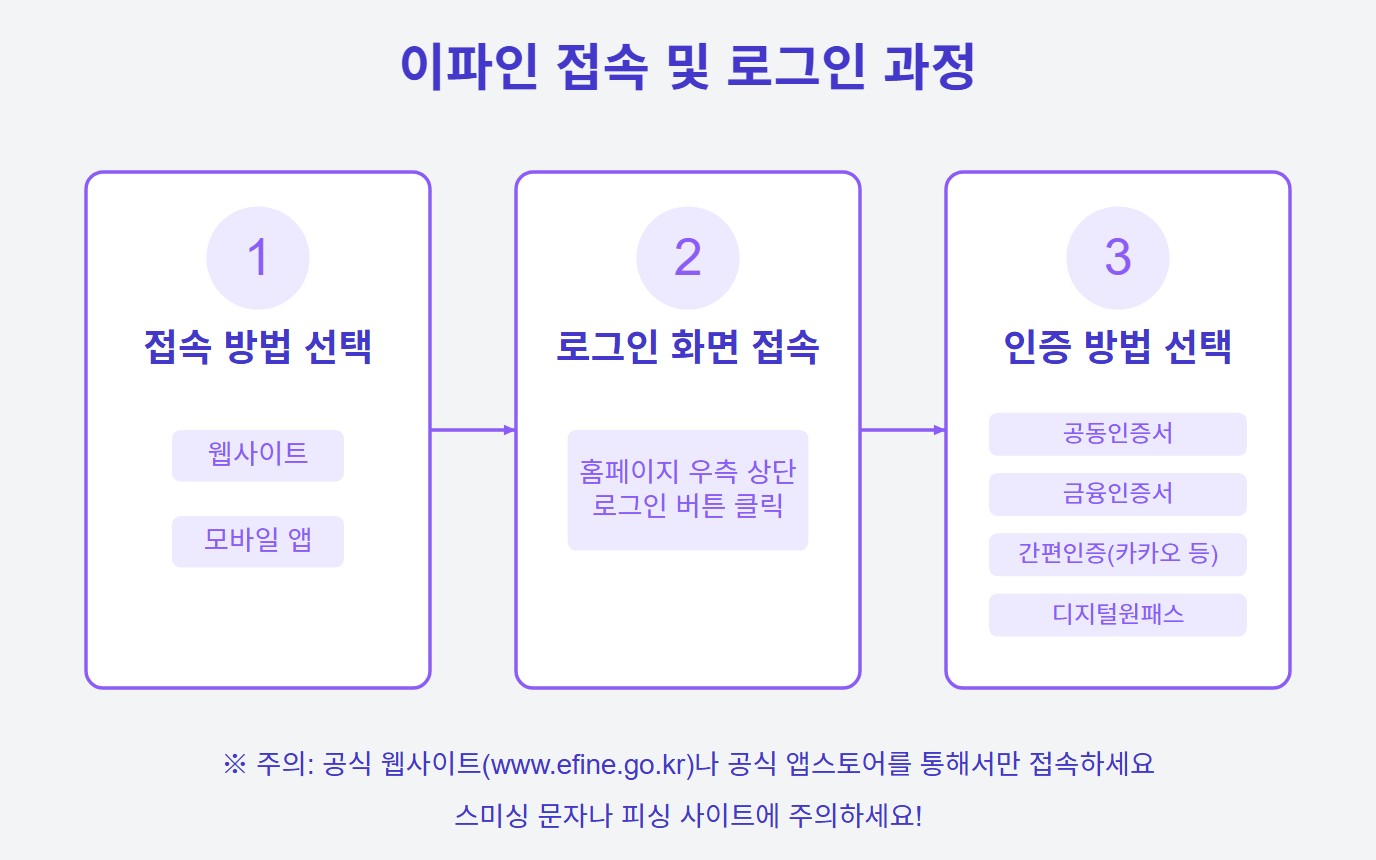 이파인 접속 및 로그인 과정

1
접속 방법 선택
웹사이트
모바일 앱

2
로그인 화면 접속
홈페이지 우측 상단 로그인 버튼 클릭

3
인증 방법 선택
공동인증서
금융인증서
간편인증(카카오 등)
디지털원패스

※ 주의: 공식 웹사이트(www.efine.go.kr)나 공식 앱스토어를 통해서만 접속하세요

스미싱 문자나 피싱 사이트에 주의하세요!